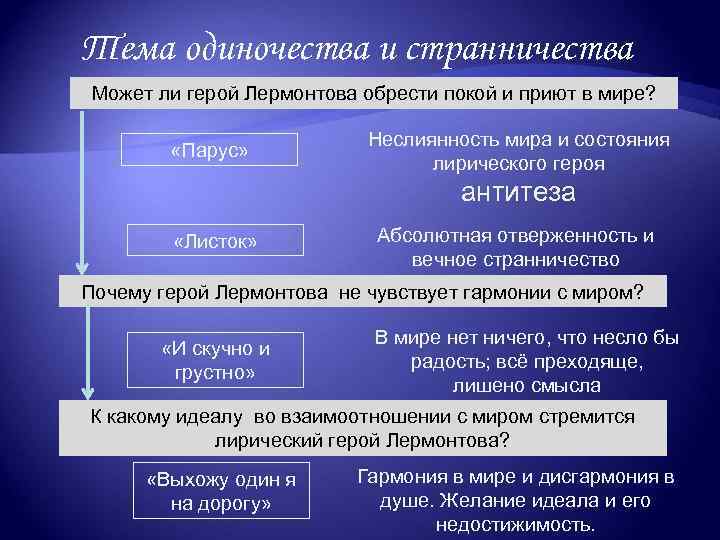 Тема одиночества и странничества

Может ли герой Лермонтова обрести покой и приют в мире?

«Парус»

Неслиянность мира и состояния лирического героя
антитеза

«Листок»

Абсолютная отверженность и вечное странничество

Почему герой Лермонтова не чувствует гармонии с миром?

«И скучно и грустно»

В мире нет ничего, что несло бы радость; всё преходяще, лишено смысла

К какому идеалу во взаимоотношении с миром стремится лирический герой Лермонтова?

«Выхожу один я на дорогу»

Гармония в мире и дисгармония в душе. Желание идеала и его недостижимость.